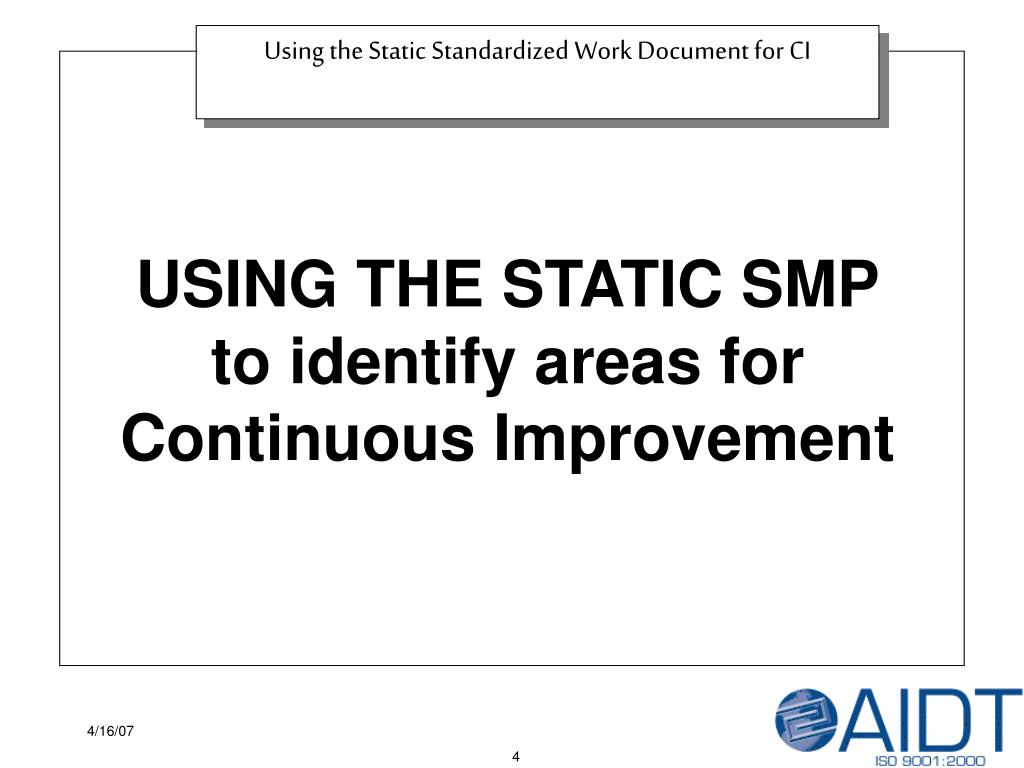 Using the Static Standardized Work Document for CI

USING THE STATIC SMP to identify areas for Continuous Improvement

4/16/07

4

AIDT
ISO 9001:2000